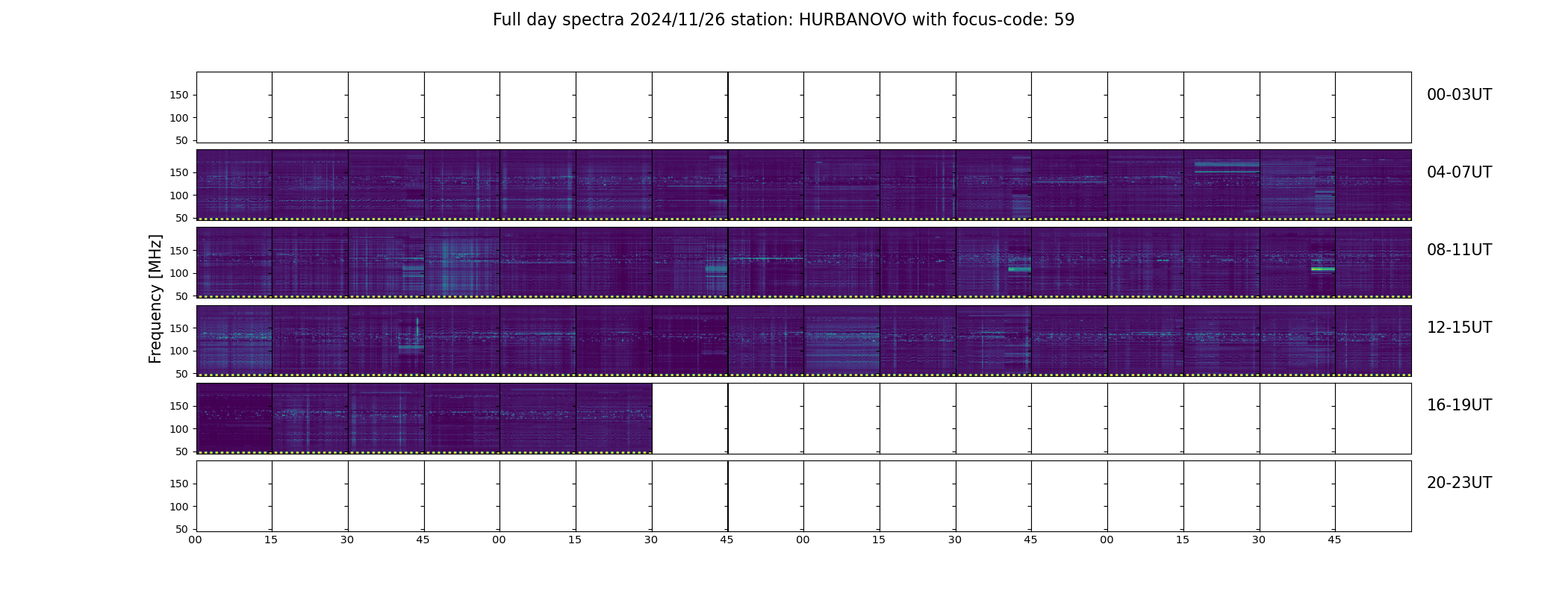 Full day spectra 2024/11/26 station: HURBANOVO with focus-code: 59

Frequency [MHz]

150
100
50
00-03UT

150
100
50
04-07UT

150
100
50
08-11UT

150
100
50
12-15UT

150
100
50
16-19UT

150
100
50
20-23UT

00 15 30 45 00 15 30 45 00 15 30 45 00 15 30 45